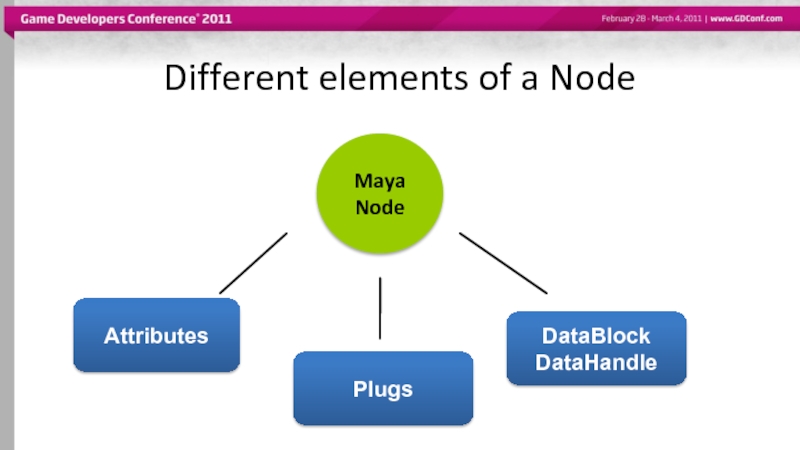 Game Developers Conference® 2011

February 28 - March 4, 2011 | www.GDConf.com

Different elements of a Node

Maya Node

Attributes

Plugs

DataBlock DataHandle